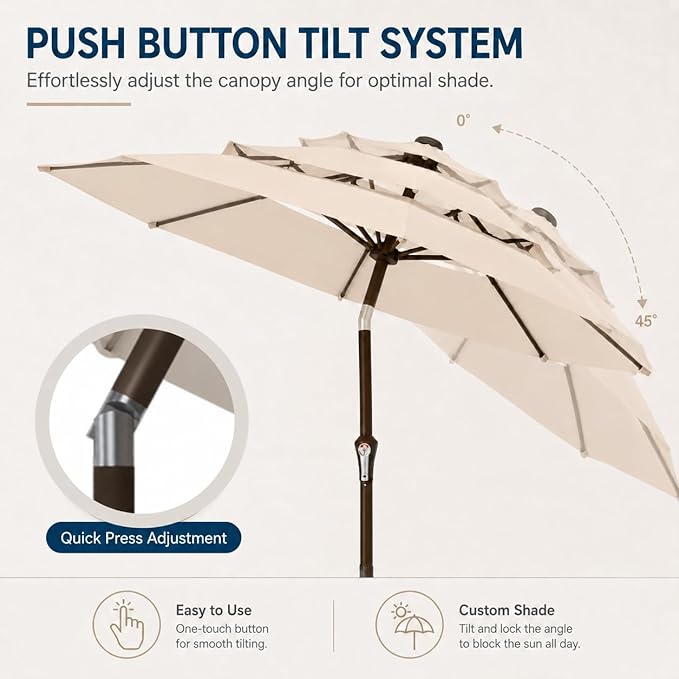 PUSH BUTTON TILT SYSTEM

Effortlessly adjust the canopy angle for optimal shade.

0°

45°

Quick Press Adjustment

Easy to Use
One-touch button for smooth tilting.

Custom Shade
Tilt and lock the angle to block the sun all day.